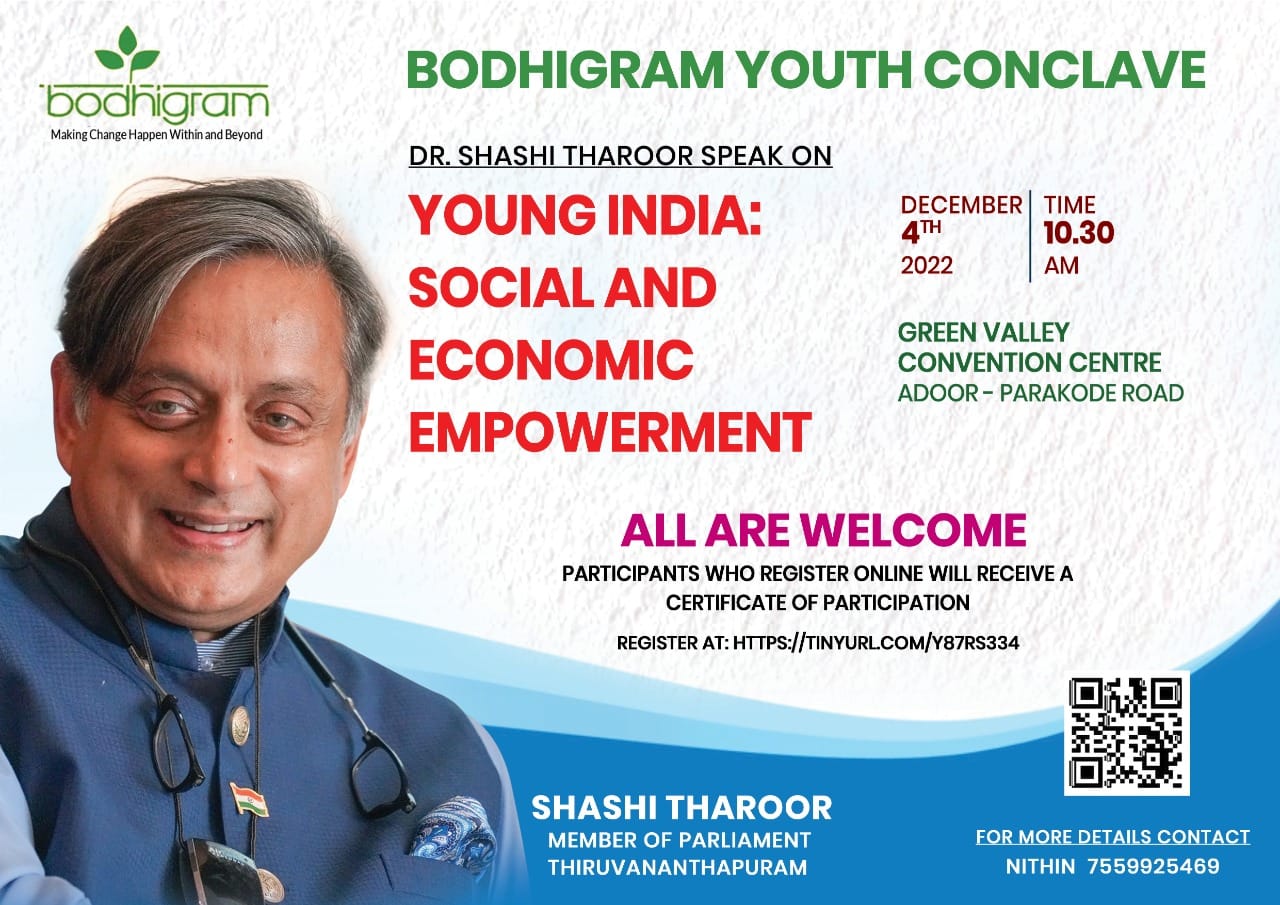 bodhigram
Making Change Happen Within and Beyond

BODHIGRAM YOUTH CONCLAVE

DR. SHASHI THAROOR SPEAK ON

YOUNG INDIA: SOCIAL AND ECONOMIC EMPOWERMENT

DECEMBER 4TH 2022

TIME 10.30 AM

GREEN VALLEY CONVENTION CENTRE
ADOOR - PARAKODE ROAD

ALL ARE WELCOME

PARTICIPANTS WHO REGISTER ONLINE WILL RECEIVE A CERTIFICATE OF PARTICIPATION

REGISTER AT: HTTPS://TINYURL.COM/Y87RS334

SHASHI THAROOR
MEMBER OF PARLIAMENT
THIRUVANANTHAPURAM

FOR MORE DETAILS CONTACT
NITHIN 7559925469